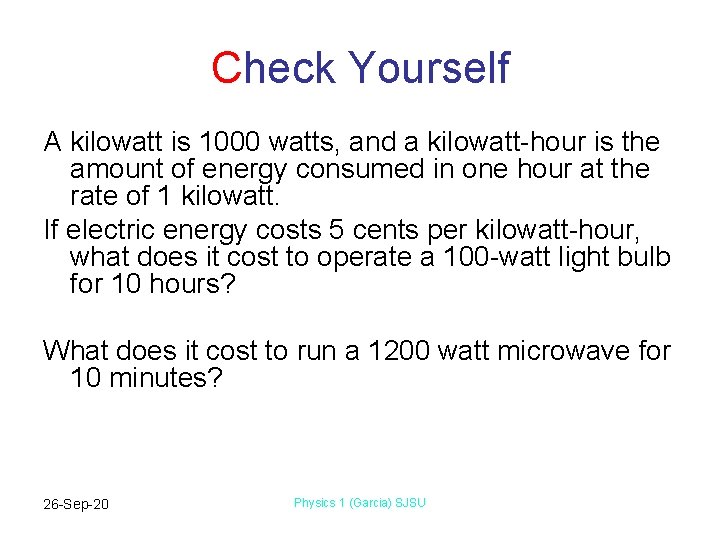 Check Yourself

A kilowatt is 1000 watts, and a kilowatt-hour is the amount of energy consumed in one hour at the rate of 1 kilowatt.

If electric energy costs 5 cents per kilowatt-hour, what does it cost to operate a 100-watt light bulb for 10 hours?

What does it cost to run a 1200 watt microwave for 10 minutes?

26-Sep-20

Physics 1 (Garcia) SJSU